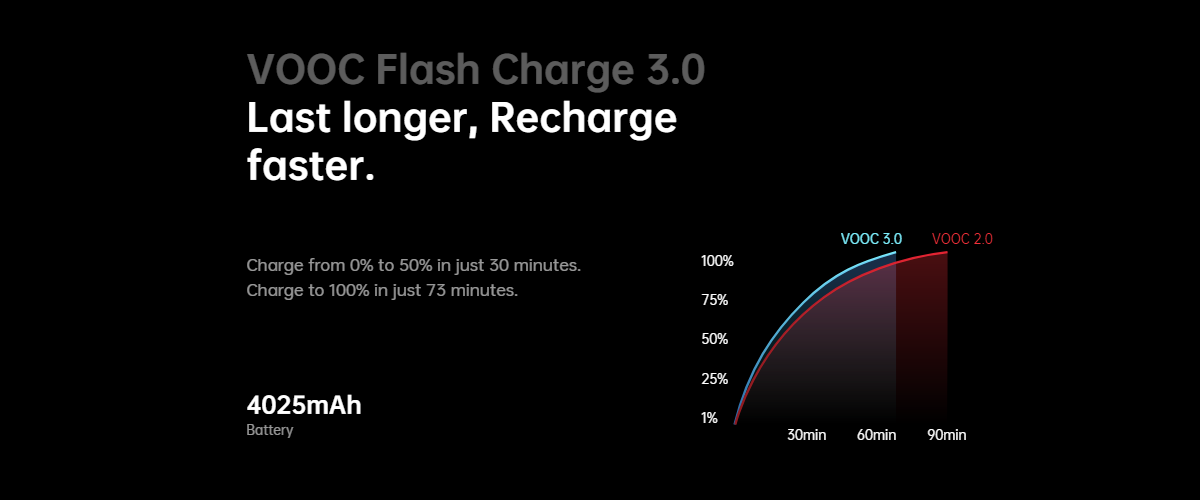 VOOC Flash Charge 3.0
Last longer, Recharge faster.

Charge from 0% to 50% in just 30 minutes.
Charge to 100% in just 73 minutes.

4025mAh
Battery

VOOC 3.0
VOOC 2.0
100%
75%
50%
25%
1%
30min
60min
90min